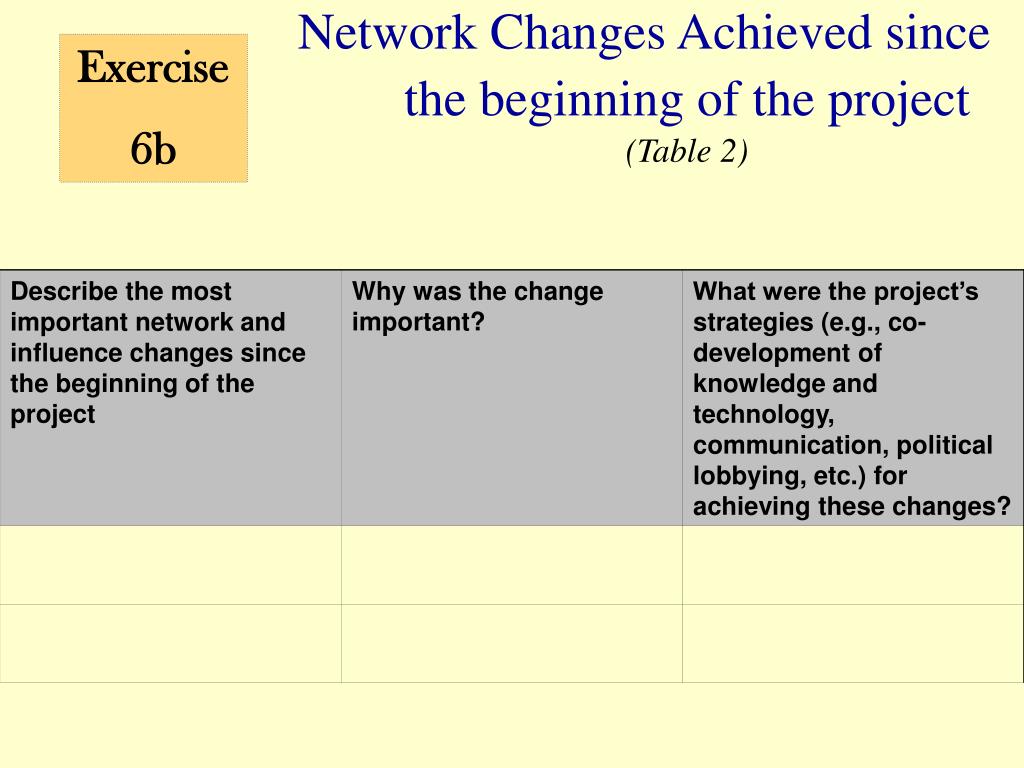 Exercise 6b

Network Changes Achieved since the beginning of the project
(Table 2)

| Describe the most important network and influence changes since the beginning of the project | Why was the change important? | What were the project's strategies (e.g., co-development of knowledge and technology, communication, political lobbying, etc.) for achieving these changes? |
|---|---|---|
| | | |
| | | |